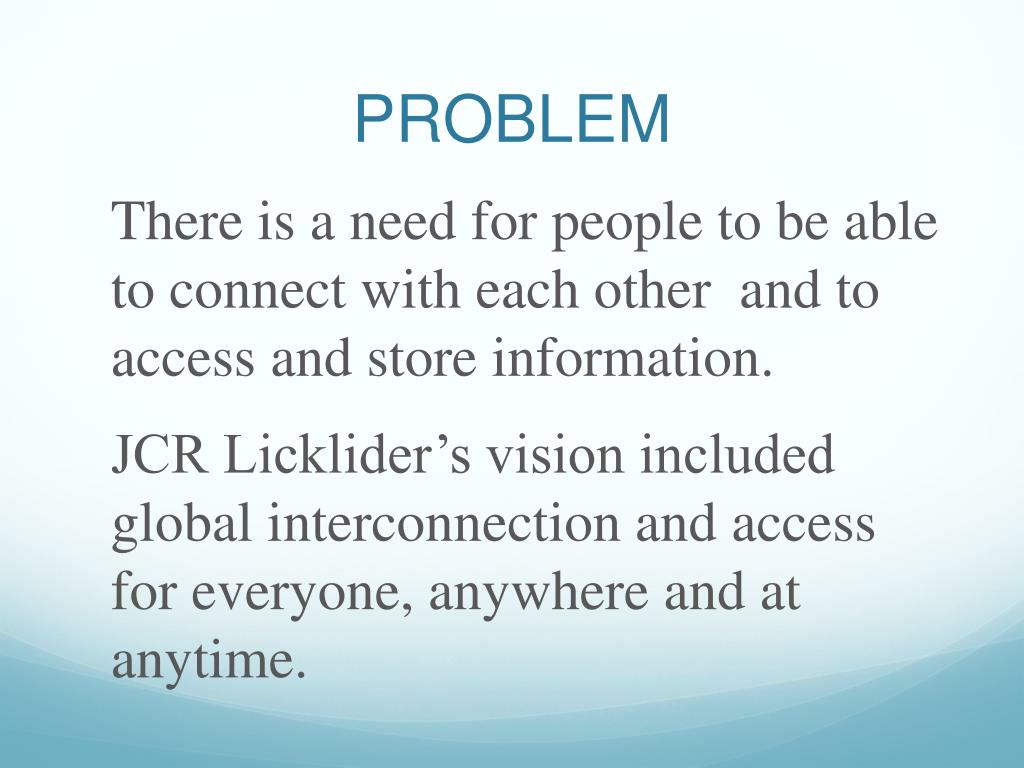 PROBLEM

There is a need for people to be able to connect with each other and to access and store information.

JCR Licklider’s vision included global interconnection and access for everyone, anywhere and at anytime.